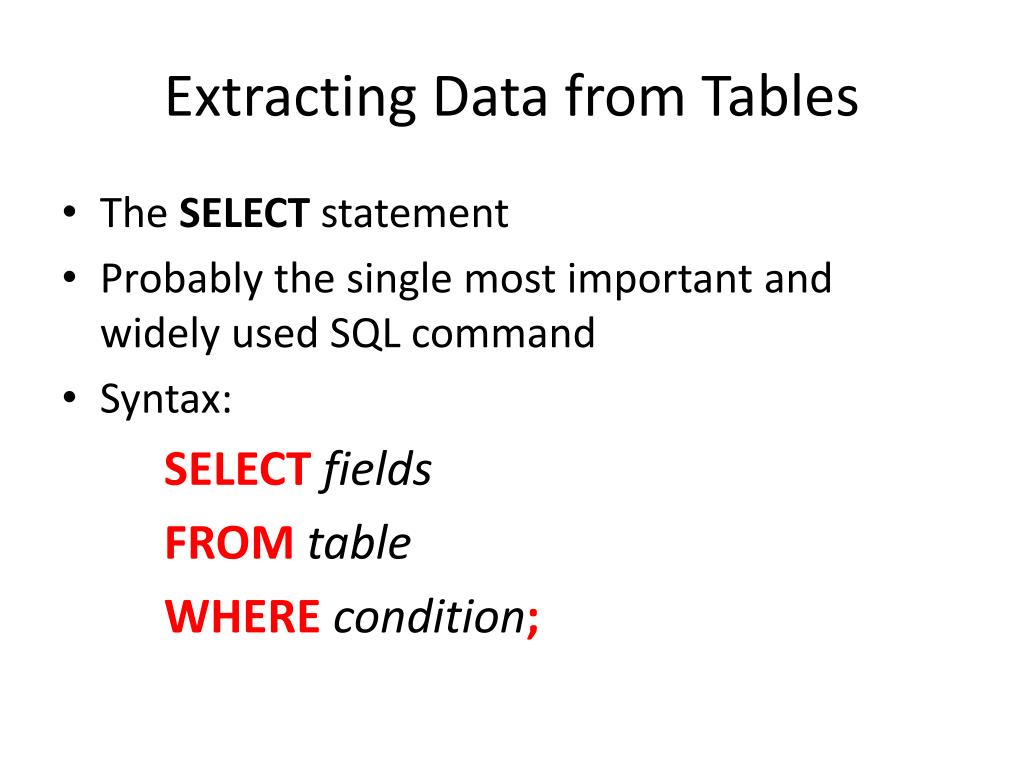 Extracting Data from Tables

• The SELECT statement
• Probably the single most important and widely used SQL command
• Syntax:

SELECT fields
FROM table
WHERE condition;